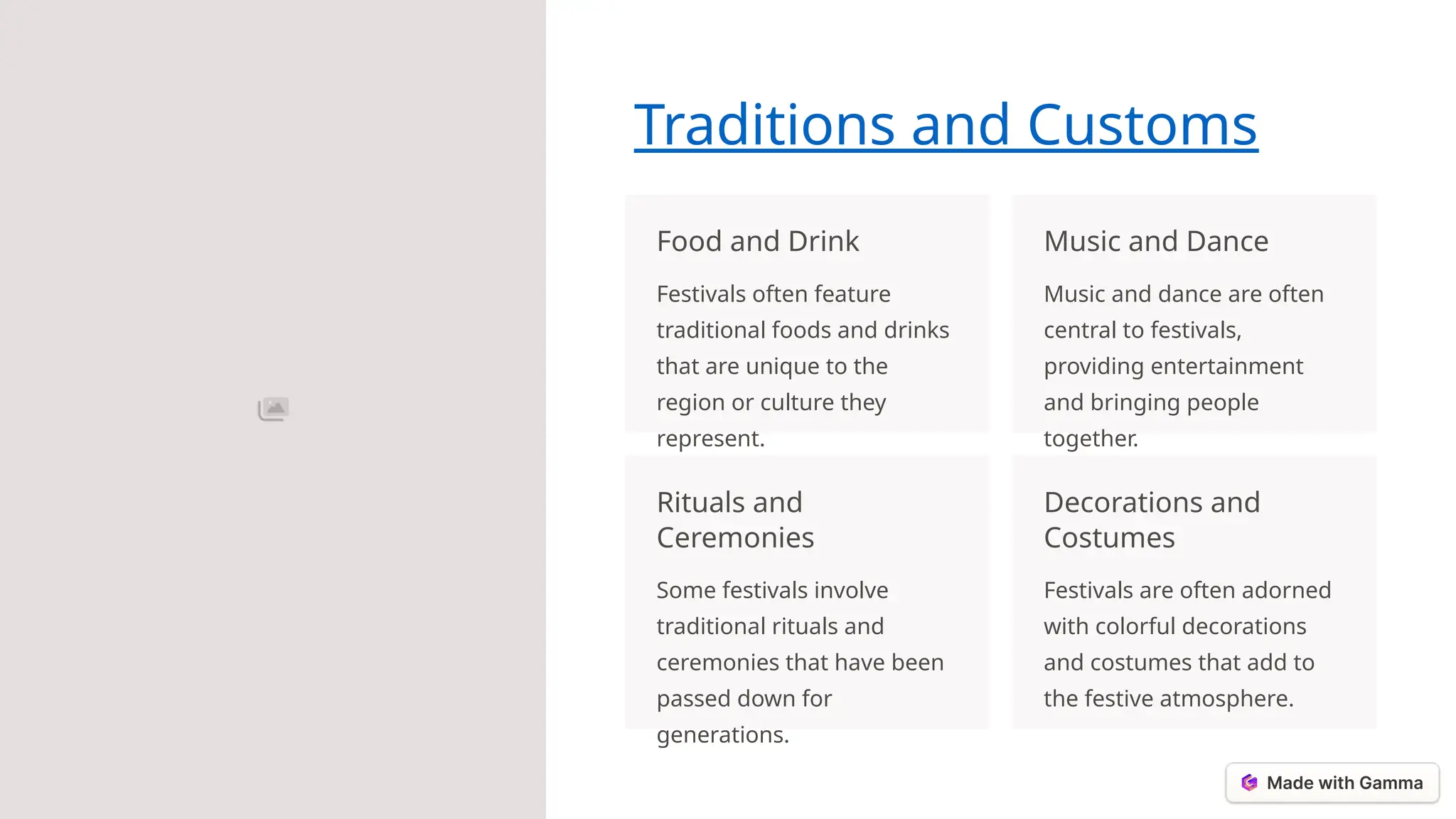 Traditions and Customs

Food and Drink

Festivals often feature traditional foods and drinks that are unique to the region or culture they represent.

Music and Dance

Music and dance are often central to festivals, providing entertainment and bringing people together.

Rituals and Ceremonies

Some festivals involve traditional rituals and ceremonies that have been passed down for generations.

Decorations and Costumes

Festivals are often adorned with colorful decorations and costumes that add to the festive atmosphere.

Made with Gamma